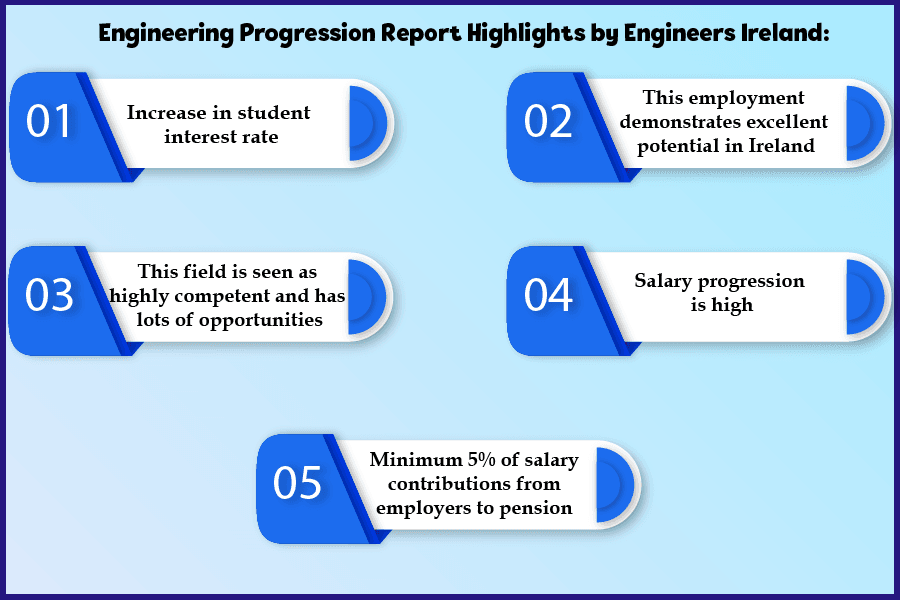 Engineering Progression Report Highlights by Engineers Ireland:

01

Increase in student interest rate

02

This employment demonstrates excellent potential in Ireland

03

This field is seen as highly competent and has lots of opportunities

04

Salary progression is high

05

Minimum 5% of salary contributions from employers to pension